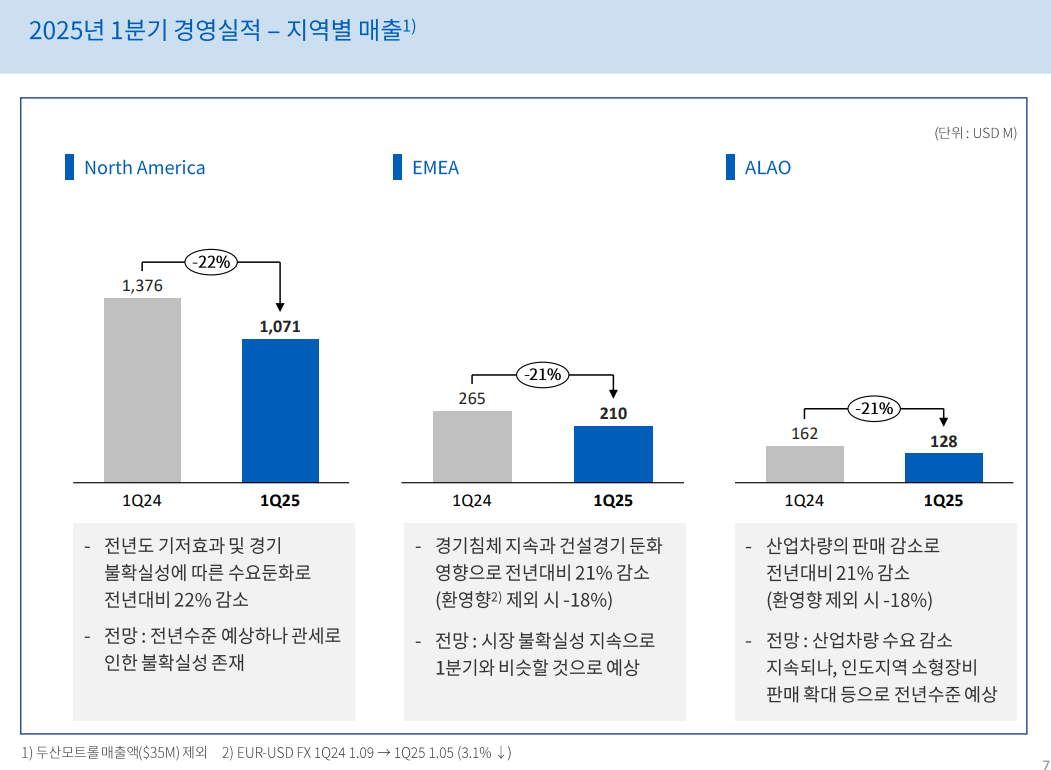 2025년 1분기 경영실적 – 지역별 매출$^{1)}$

(단위 : USD M)

North America

-22%

1,376

1,071

1Q24

1Q25

- 전년도 기저효과 및 경기 불확실성에 따른 수요둔화로 전년대비 22% 감소

- 전망 : 전년수준 예상하나 관세로 인한 불확실성 존재

EMEA

-21%

265

210

1Q24

1Q25

- 경기침체 지속과 건설경기 둔화 영향으로 전년대비 21% 감소 (환영향$^{2)}$ 제외 시 -18%)

- 전망 : 시장 불확실성 지속으로 1분기와 비슷할 것으로 예상

ALAO

-21%

162

128

1Q24

1Q25

- 산업차량의 판매 감소로 전년대비 21% 감소 (환영향 제외 시 -18%)

- 전망 : 산업차량 수요 감소 지속되나, 인도지역 소형장비 판매 확대 등으로 전년수준 예상

1) 두산모트롤 매출액($35M) 제외 2) EUR-USD FX 1Q24 1.09 → 1Q25 1.05 (3.1% ↓)

7